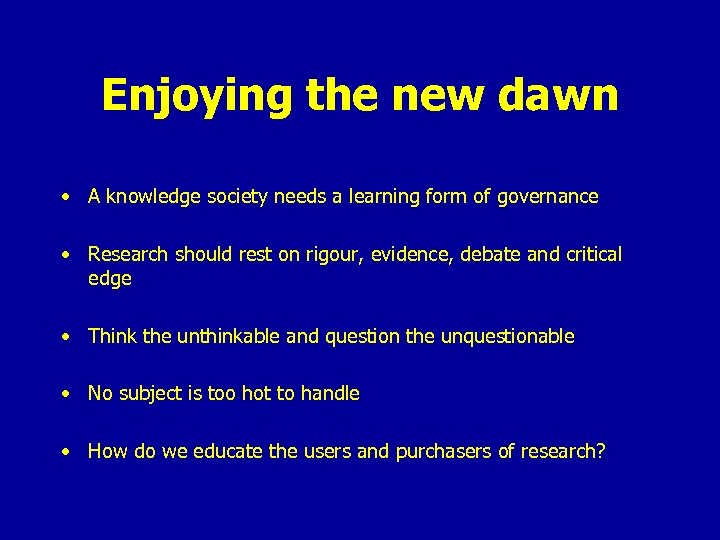 Enjoying the new dawn

• A knowledge society needs a learning form of governance

• Research should rest on rigour, evidence, debate and critical edge

• Think the unthinkable and question the unquestionable

• No subject is too hot to handle

• How do we educate the users and purchasers of research?